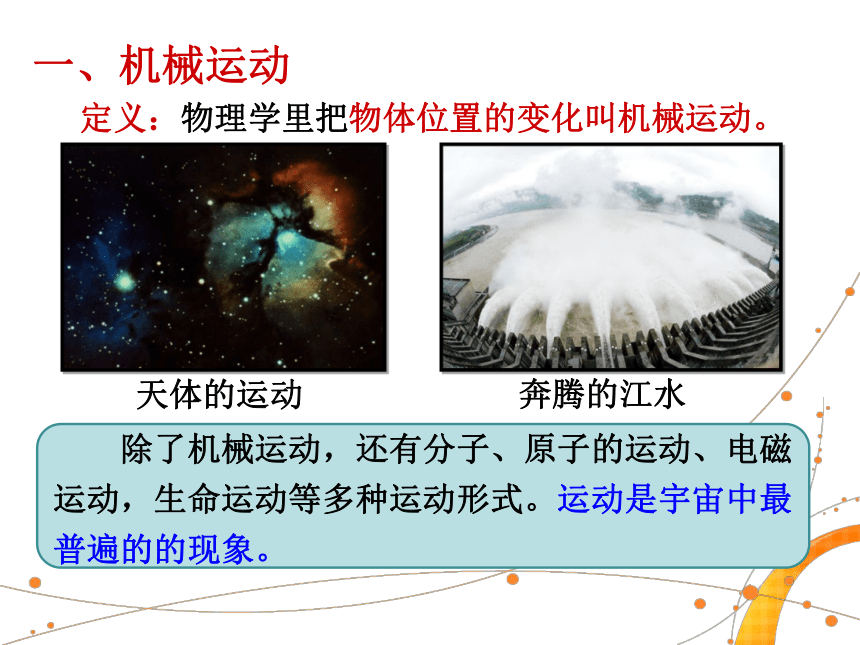 一、机械运动

定义：物理学里把物体位置的变化叫机械运动。

天体的运动

奔腾的江水

除了机械运动，还有分子、原子的运动、电磁运动，生命运动等多种运动形式。运动是宇宙中最普遍的的现象。